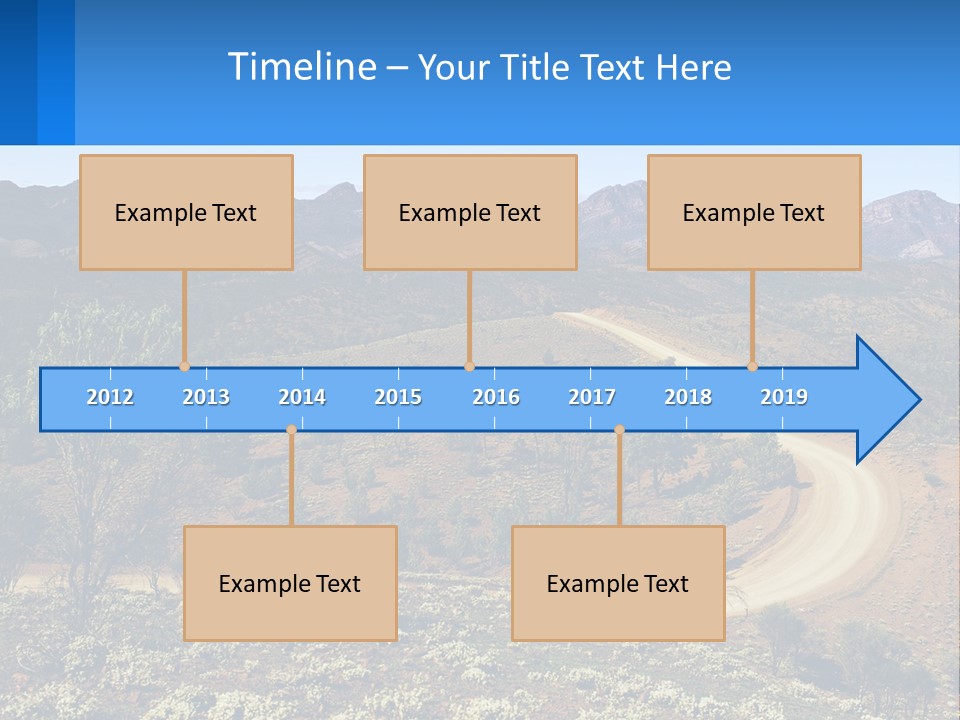 Timeline – Your Title Text Here

Example Text

Example Text

Example Text

2012 2013 2014 2015 2016 2017 2018 2019

Example Text

Example Text